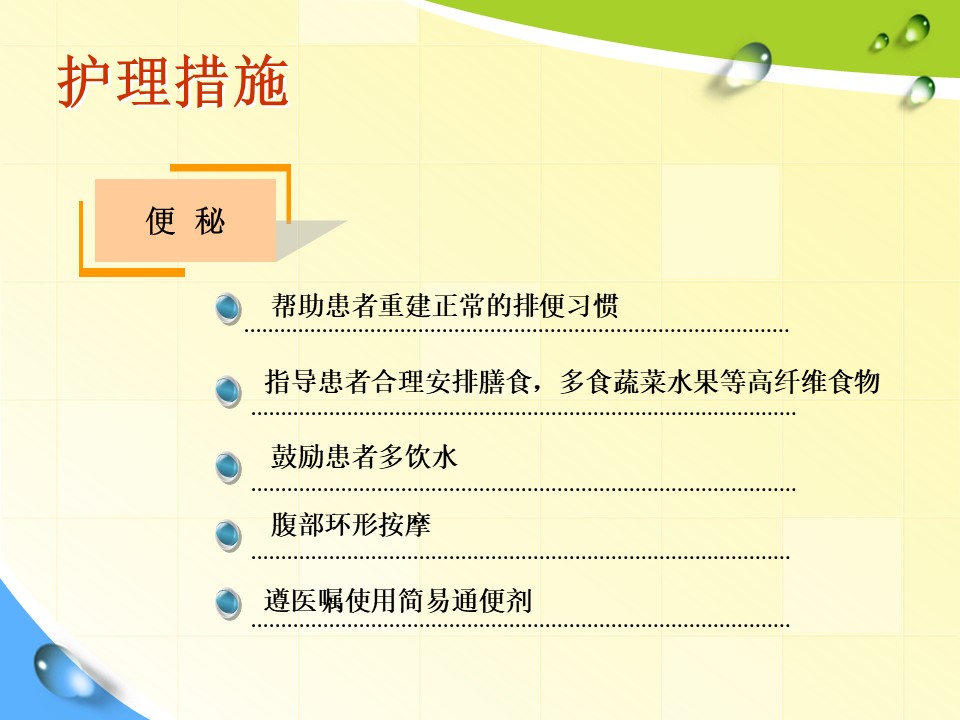 护理措施

便 秘

帮助患者重建正常的排便习惯

指导患者合理安排膳食，多食蔬菜水果等高纤维食物

鼓励患者多饮水

腹部环形按摩

遵医嘱使用简易通便剂